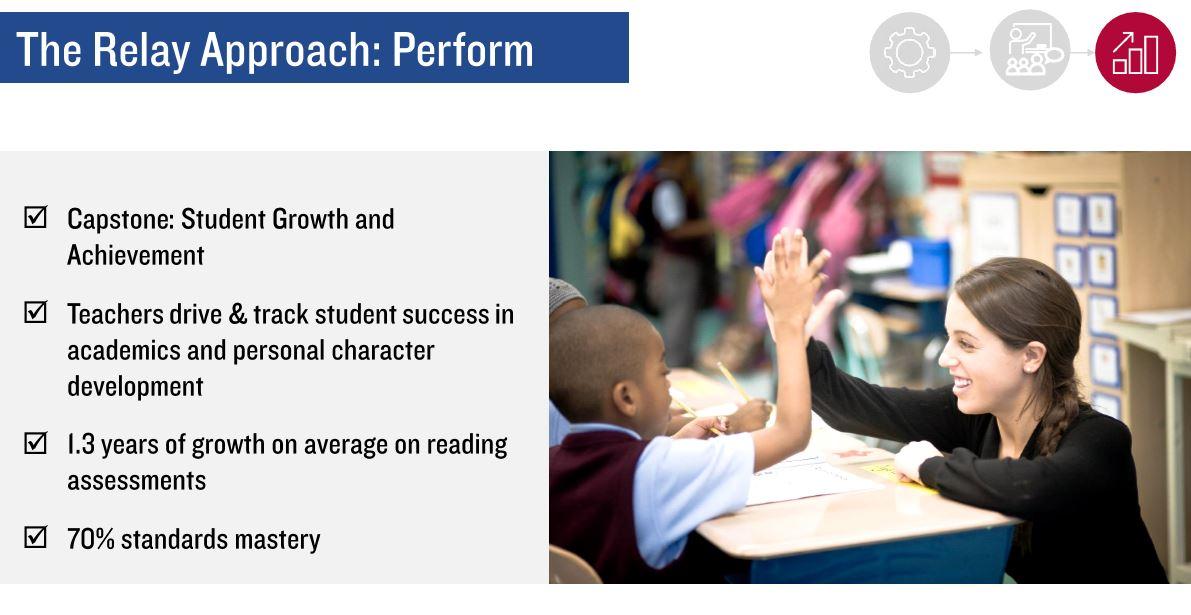 The Relay Approach: Perform

☑ Capstone: Student Growth and Achievement

☑ Teachers drive & track student success in academics and personal character development

☑ 1.3 years of growth on average on reading assessments

☑ 70% standards mastery